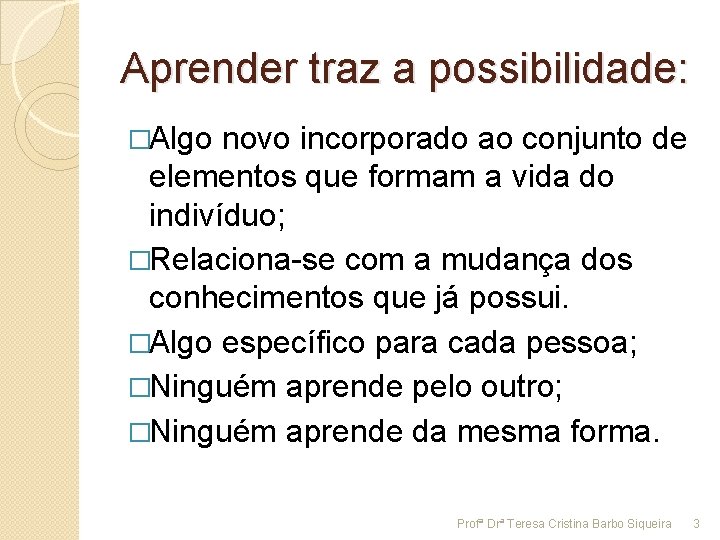 Aprender traz a possibilidade:

□Algo novo incorporado ao conjunto de elementos que formam a vida do indivíduo;

□Relaciona-se com a mudança dos conhecimentos que já possui.

□Algo específico para cada pessoa;

□Ninguém aprende pelo outro;

□Ninguém aprende da mesma forma.

Profª Drª Teresa Cristina Barbo Siqueira 3